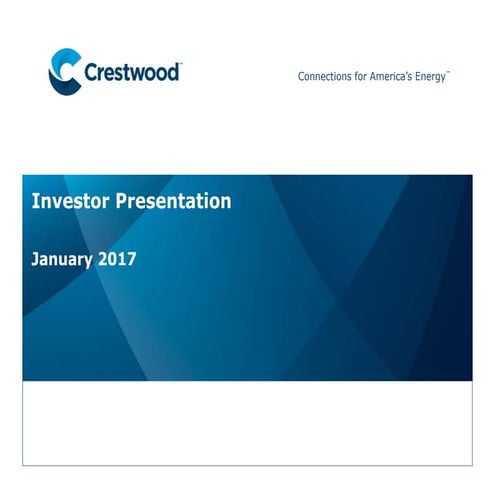 Crestwood™

Connections for America's Energy™

Investor Presentation

January 2017